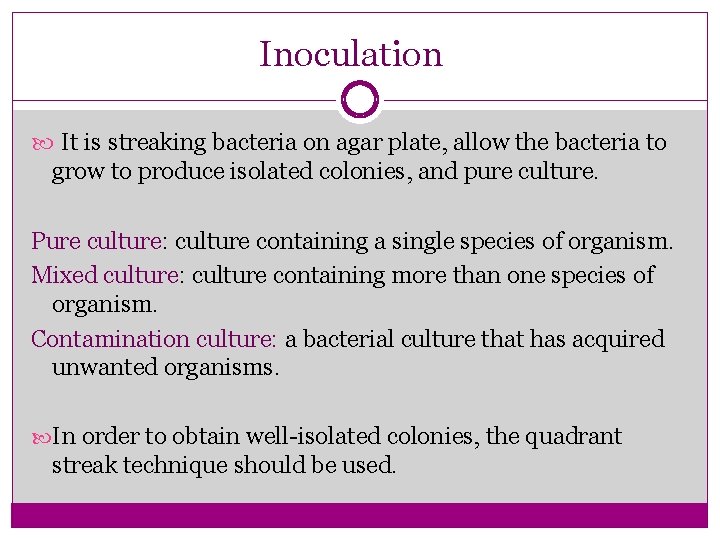 Inoculation

It is streaking bacteria on agar plate, allow the bacteria to grow to produce isolated colonies, and pure culture.

Pure culture: culture containing a single species of organism.

Mixed culture: culture containing more than one species of organism.

Contamination culture: a bacterial culture that has acquired unwanted organisms.

In order to obtain well-isolated colonies, the quadrant streak technique should be used.